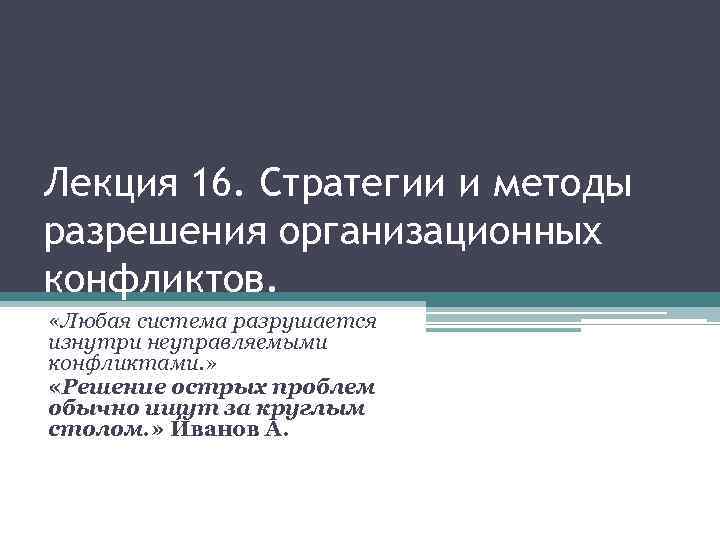 Лекция 16. Стратегии и методы разрешения организационных конфликтов.

«Любая система разрушается изнутри неуправляемыми конфликтами.»

«Решение острых проблем обычно ищут за круглым столом.» Иванов А.